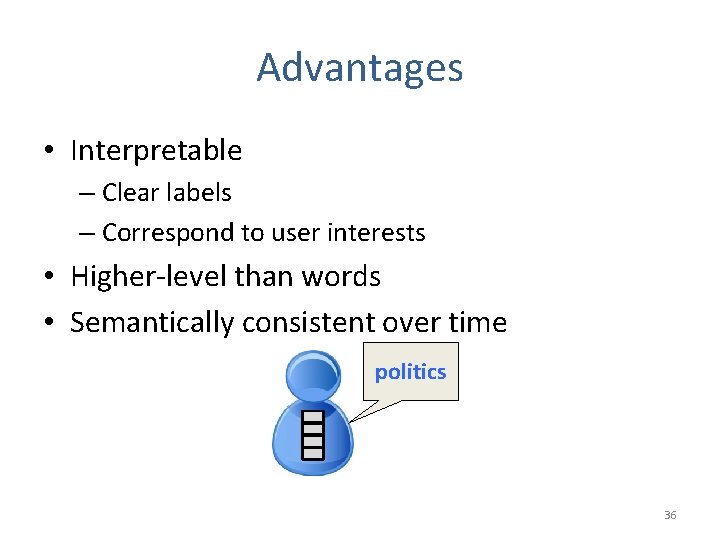 Advantages

• Interpretable
– Clear labels
– Correspond to user interests
• Higher-level than words
• Semantically consistent over time

politics

36